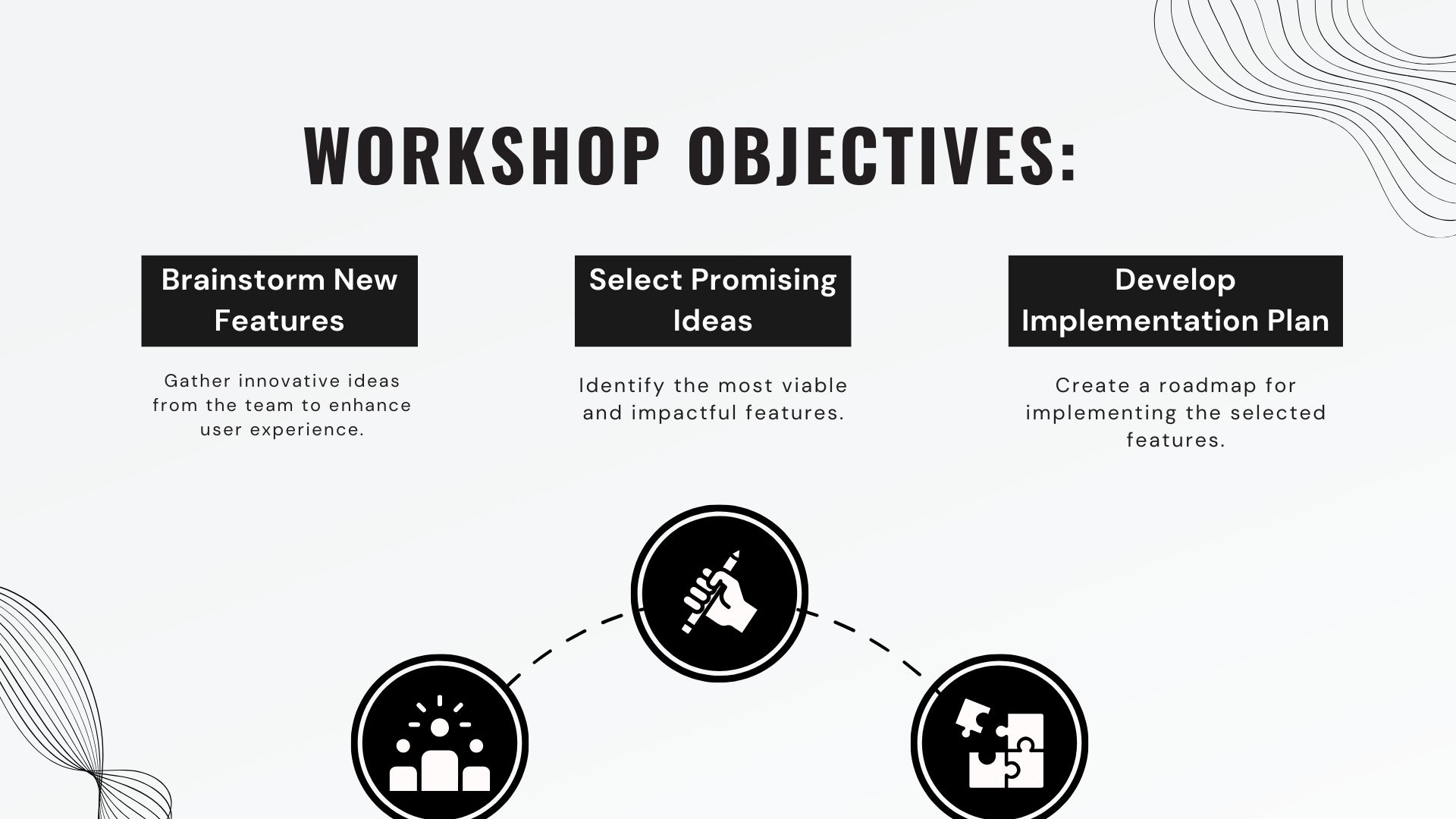 WORKSHOP OBJECTIVES:

Brainstorm New Features

Gather innovative ideas from the team to enhance user experience.

Select Promising Ideas

Identify the most viable and impactful features.

Develop Implementation Plan

Create a roadmap for implementing the selected features.